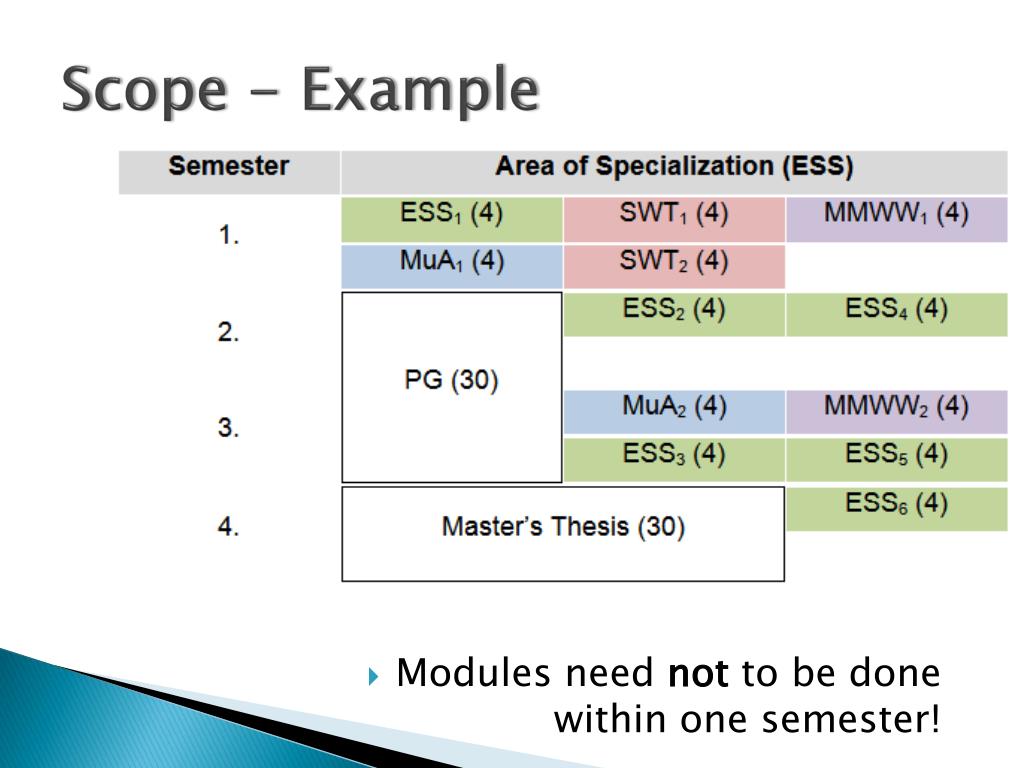 Scope - Example

| Semester | Area of Specialization (ESS) | | |
|---|---|---|---|
| 1. | $ESS_1$ (4) | $SWT_1$ (4) | $MMWW_1$ (4) |
| | $MuA_1$ (4) | $SWT_2$ (4) | |
| 2. | PG (30) | $ESS_2$ (4) | $ESS_4$ (4) |
| 3. | | $MuA_2$ (4) | $MMWW_2$ (4) |
| | | $ESS_3$ (4) | $ESS_5$ (4) |
| 4. | Master's Thesis (30) | | $ESS_6$ (4) |

Modules need not to be done within one semester!